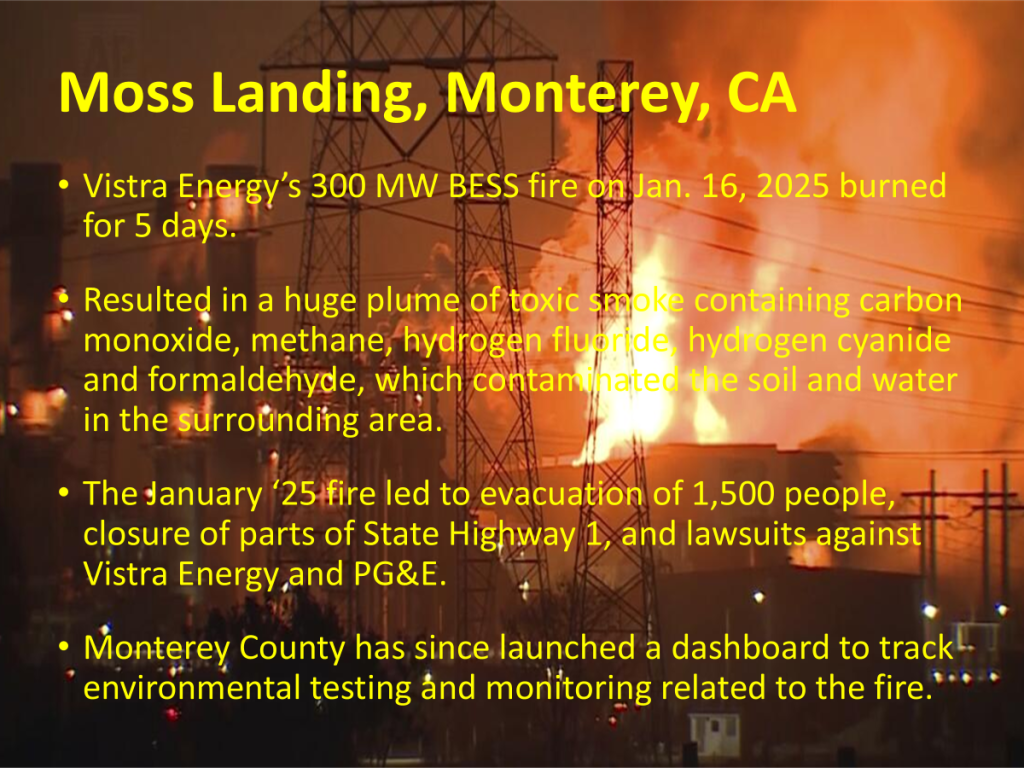 Moss Landing, Monterey, CA

• Vistra Energy’s 300 MW BESS fire on Jan. 16, 2025 burned for 5 days.

• Resulted in a huge plume of toxic smoke containing carbon monoxide, methane, hydrogen fluoride, hydrogen cyanide and formaldehyde, which contaminated the soil and water in the surrounding area.

• The January ‘25 fire led to evacuation of 1,500 people, closure of parts of State Highway 1, and lawsuits against Vistra Energy and PG&E.

• Monterey County has since launched a dashboard to track environmental testing and monitoring related to the fire.